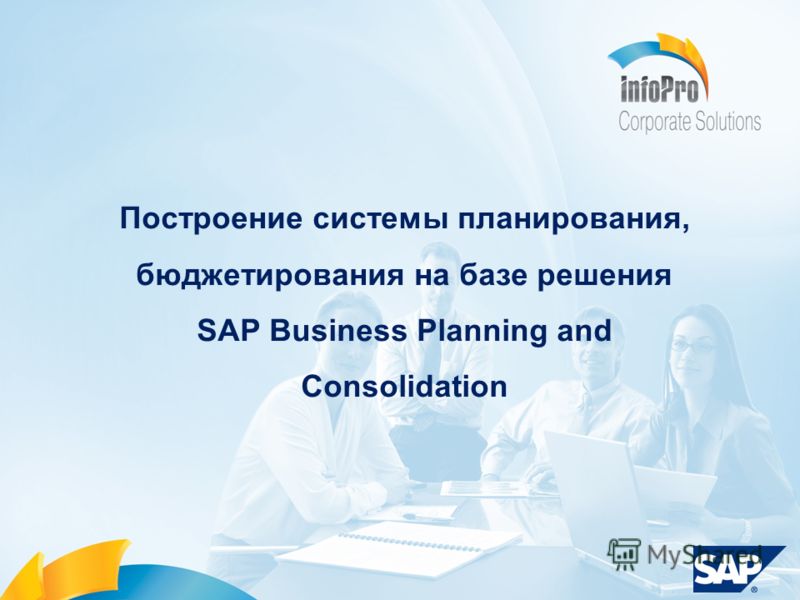 infoPro
Corporate Solutions

Построение системы планирования, бюджетирования на базе решения SAP Business Planning and Consolidation

MyShared

SAP